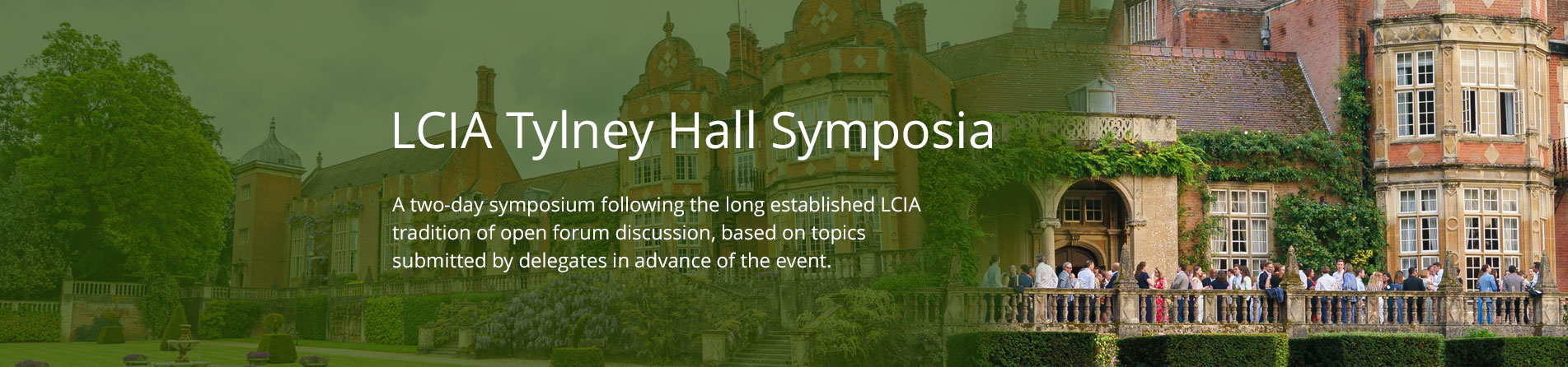 LCIA Tylney Hall Symposia

A two-day symposium following the long established LCIA tradition of open forum discussion, based on topics submitted by delegates in advance of the event.